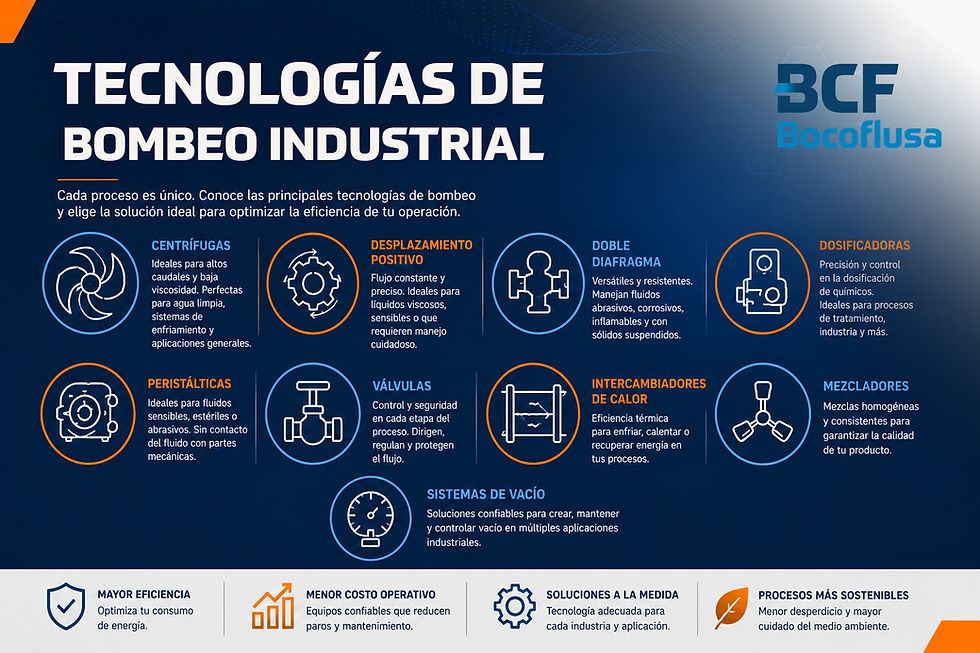 TECNOLOGÍAS DE BOMBEO INDUSTRIAL

BCF Bocoflusa

Cada proceso es único. Conoce las principales tecnologías de bombeo y elige la solución ideal para optimizar la eficiencia de tu operación.

CENTRÍFUGAS
Ideales para altos caudales y baja viscosidad. Perfectas para agua limpia, sistemas de enfriamiento y aplicaciones generales.

DESPLAZAMIENTO POSITIVO
Flujo constante y preciso. Ideales para líquidos viscosos, sensibles o que requieren manejo cuidadoso.

DOBLE DIAFRAGMA
Versátiles y resistentes. Manejan fluidos abrasivos, corrosivos, inflamables y con sólidos suspendidos.

DOSIFICADORAS
Precisión y control en la dosificación de químicos. Ideales para procesos de tratamiento, industria y más.

PERISTÁLTICAS
Ideales para fluidos sensibles, estériles o abrasivos. Sin contacto del fluido con partes mecánicas.

VÁLVULAS
Control y seguridad en cada etapa del proceso. Dirigen, regulan y protegen el flujo.

INTERCAMBIADORES DE CALOR
Eficiencia térmica para enfriar, calentar o recuperar energía en tus procesos.

MEZCLADORES
Mezclas homogéneas y consistentes para garantizar la calidad de tu producto.

SISTEMAS DE VACÍO
Soluciones confiables para crear, mantener y controlar vacío en múltiples aplicaciones industriales.

MAYOR EFICIENCIA
Optimiza tu consumo de energía.

MENOR COSTO OPERATIVO
Equipos confiables que reducen paros y mantenimiento.

SOLUCIONES A LA MEDIDA
Tecnología adecuada para cada industria y aplicación.

PROCESOS MÁS SOSTENIBLES
Menor desperdicio y mayor cuidado del medio ambiente.